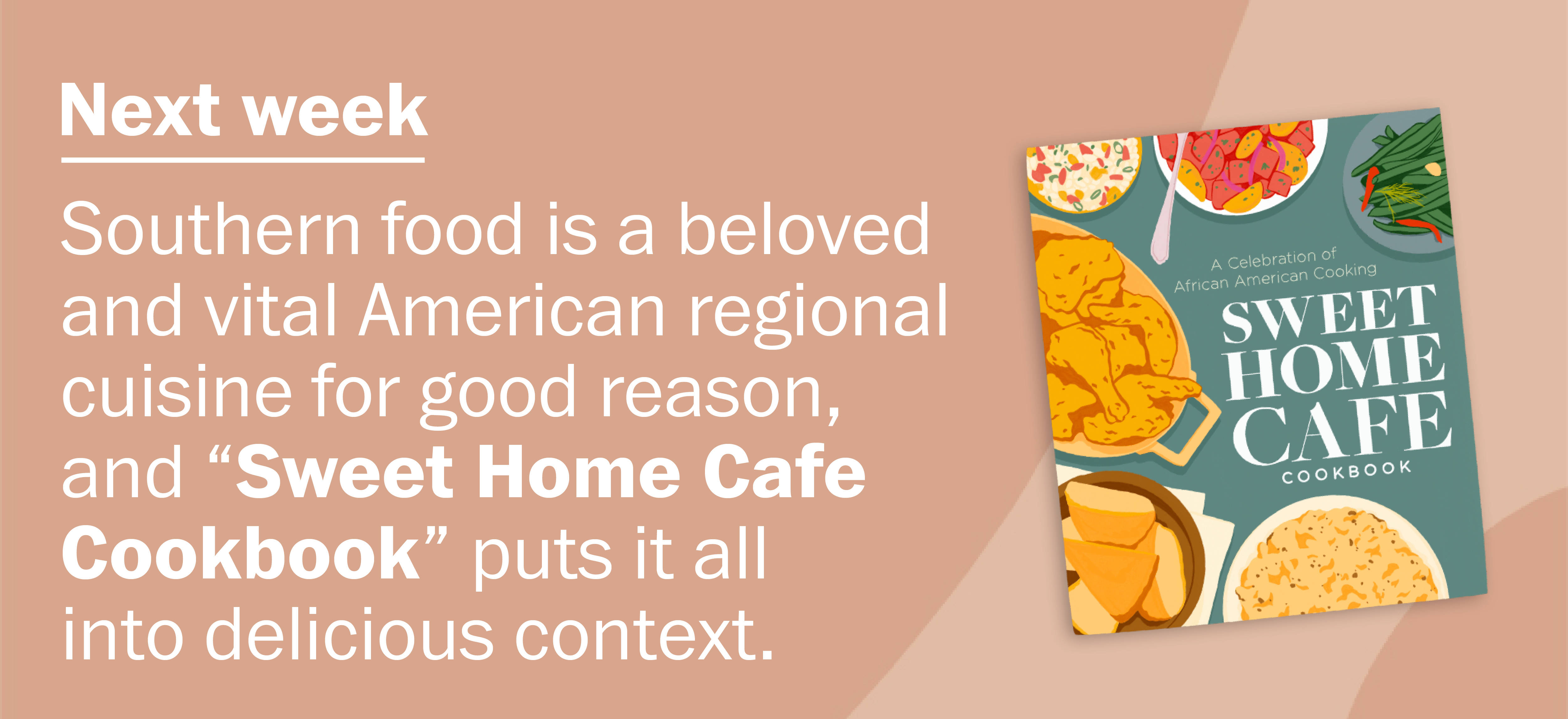 Next week

Southern food is a beloved and vital American regional cuisine for good reason, and “Sweet Home Cafe Cookbook” puts it all into delicious context.

A Celebration of African American Cooking

SWEET HOME CAFE

COOKBOOK